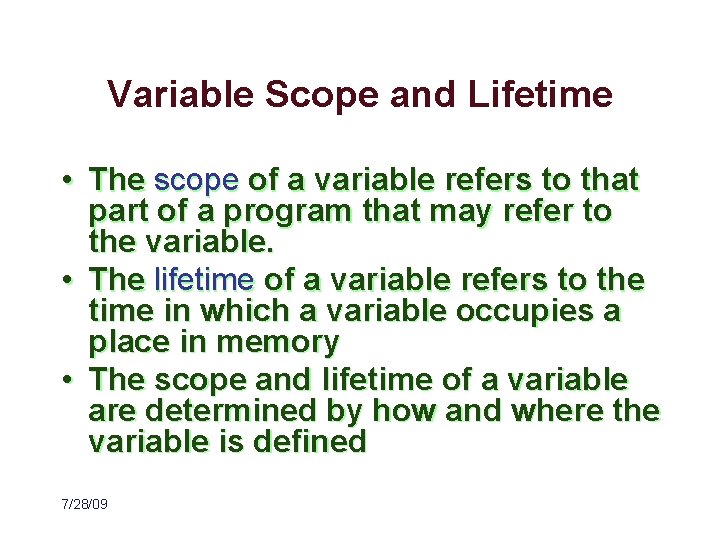 Variable Scope and Lifetime

• The scope of a variable refers to that part of a program that may refer to the variable.
• The lifetime of a variable refers to the time in which a variable occupies a place in memory
• The scope and lifetime of a variable are determined by how and where the variable is defined

7/28/09